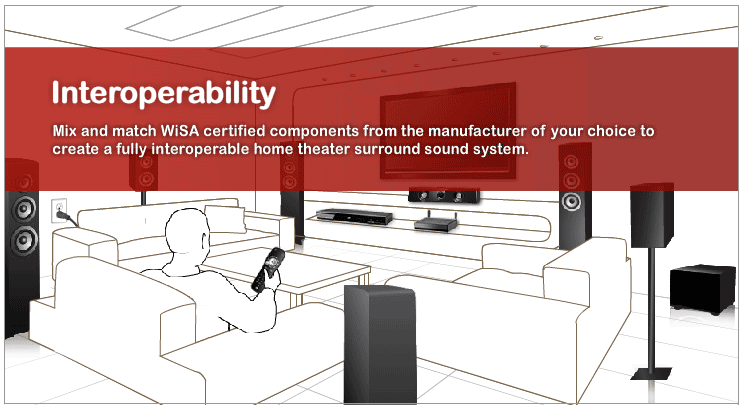 Interoperability

Mix and match WiSA certified components from the manufacturer of your choice to create a fully interoperable home theater surround sound system.